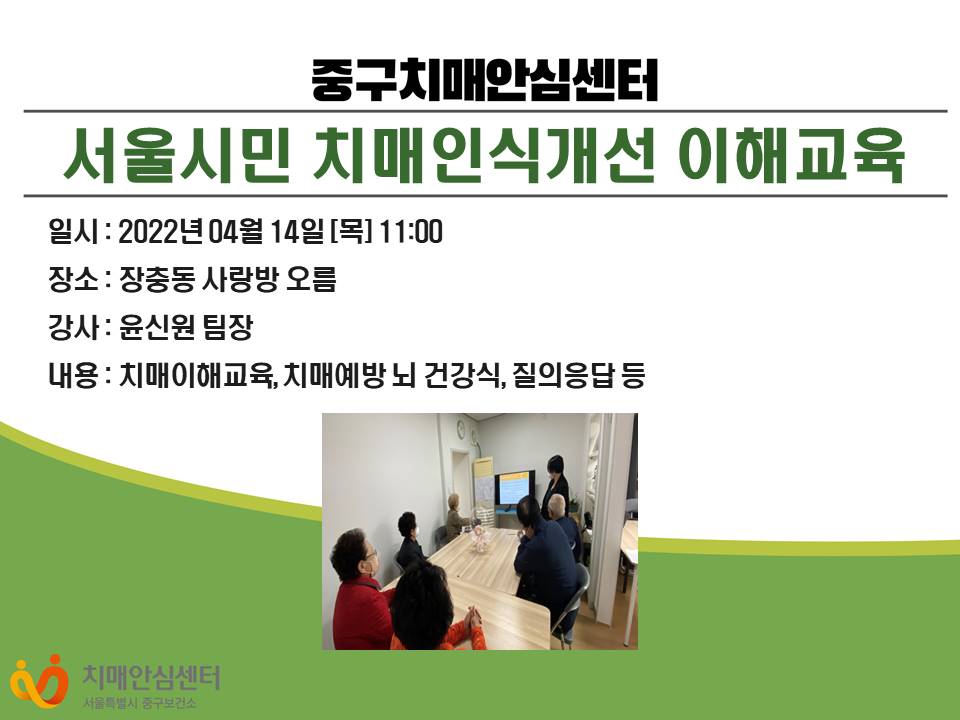 중구치매안심센터

서울시민 치매인식개선 이해교육

일시 : 2022년 04월 14일 [목] 11:00

장소 : 장충동 사랑방 오름

강사 : 윤신원 팀장

내용 : 치매이해교육, 치매예방 뇌 건강식, 질의응답 등

치매안심센터
서울특별시 중구보건소